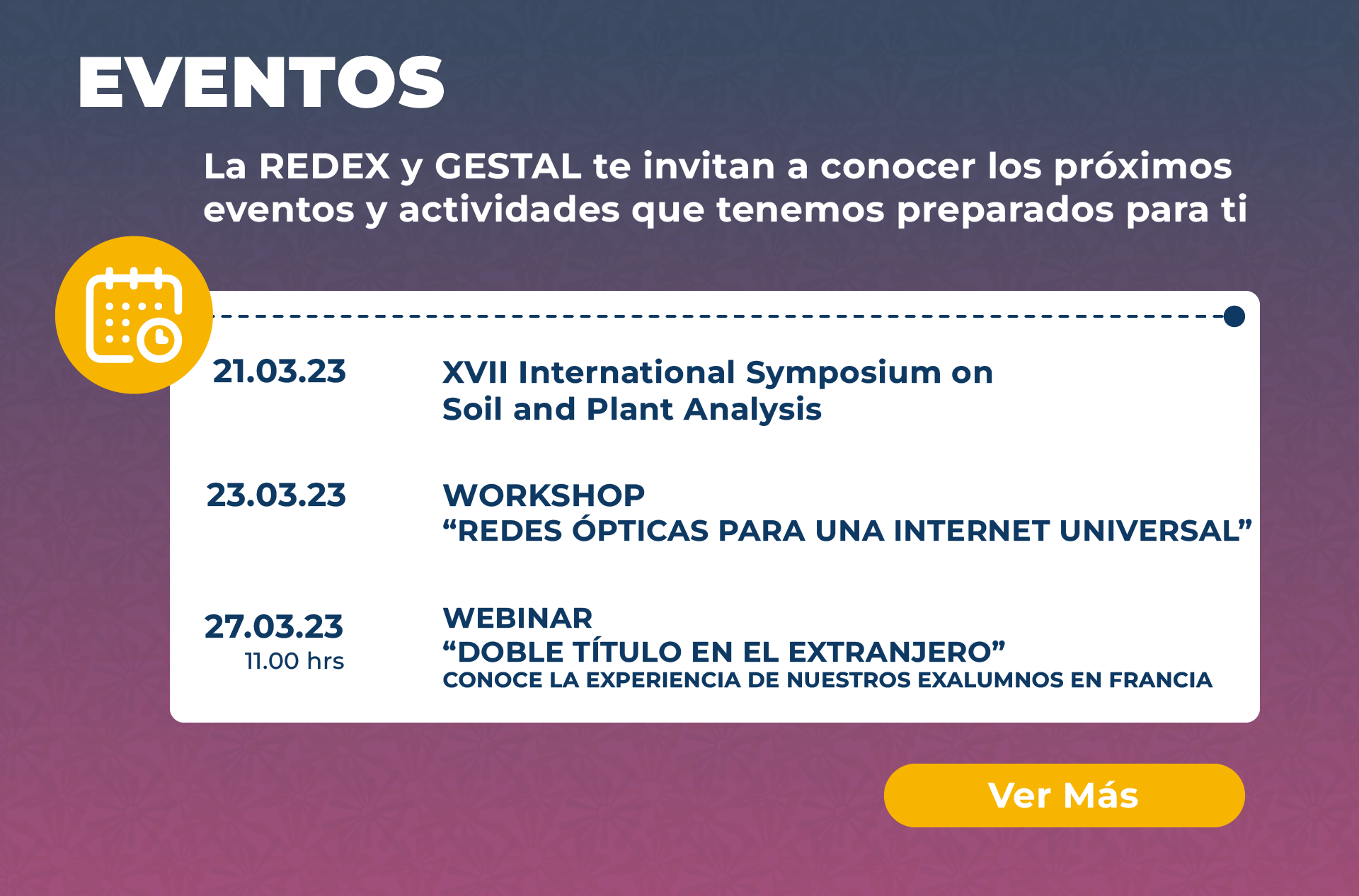 EVENTOS

La REDEX y GESTAL te invitan a conocer los próximos eventos y actividades que tenemos preparados para ti

21.03.23

XVII International Symposium on Soil and Plant Analysis

23.03.23

WORKSHOP
“REDES ÓPTICAS PARA UNA INTERNET UNIVERSAL”

27.03.23
11.00 hrs

WEBINAR
“DOBLE TÍTULO EN EL EXTRANJERO”
CONOCE LA EXPERIENCIA DE NUESTROS EXALUMNOS EN FRANCIA

Ver Más